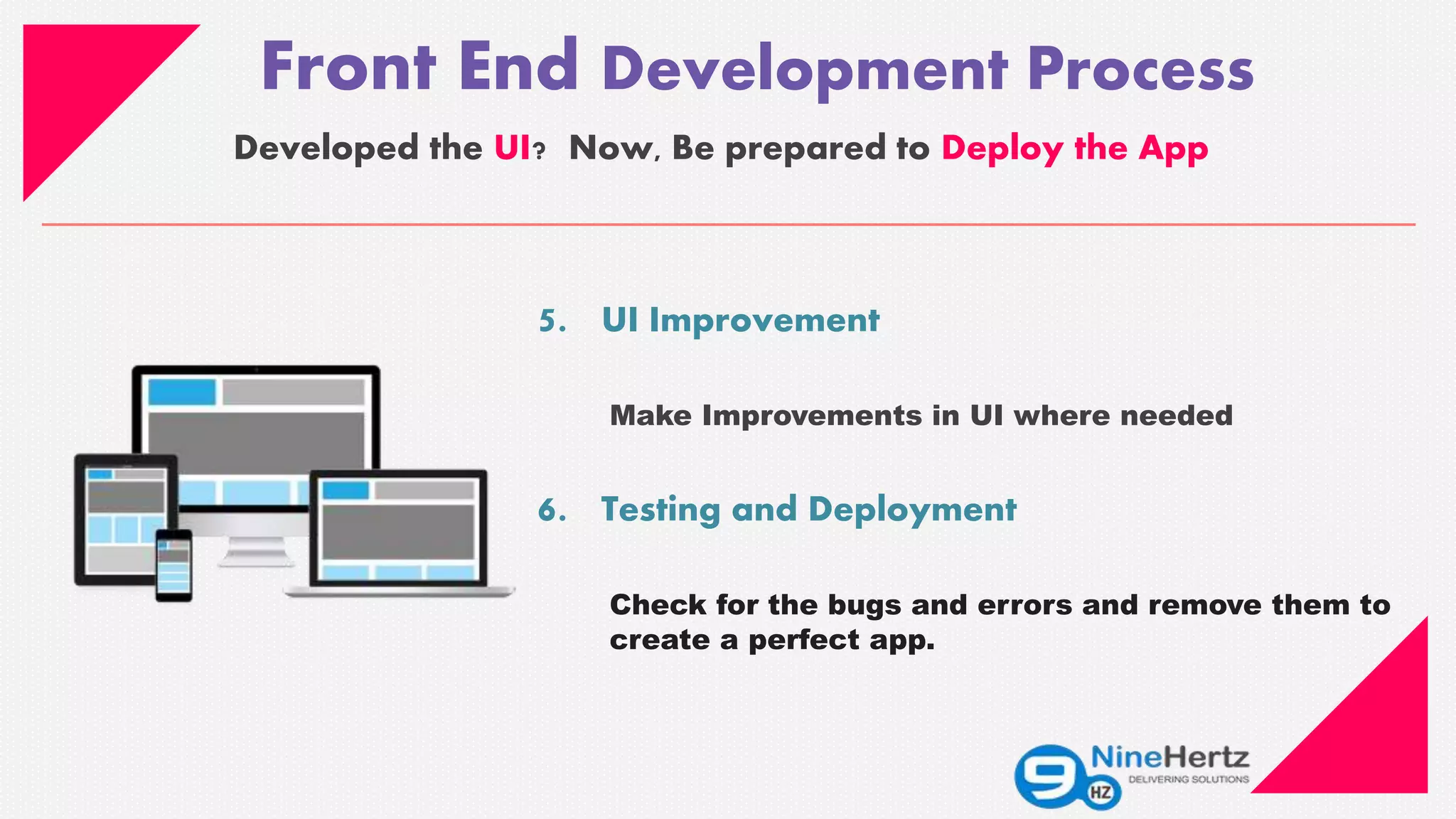 Front End Development Process

Developed the UI? Now, Be prepared to Deploy the App

5. UI Improvement

Make Improvements in UI where needed

6. Testing and Deployment

Check for the bugs and errors and remove them to create a perfect app.

9 HZ NineHertz DELIVERING SOLUTIONS